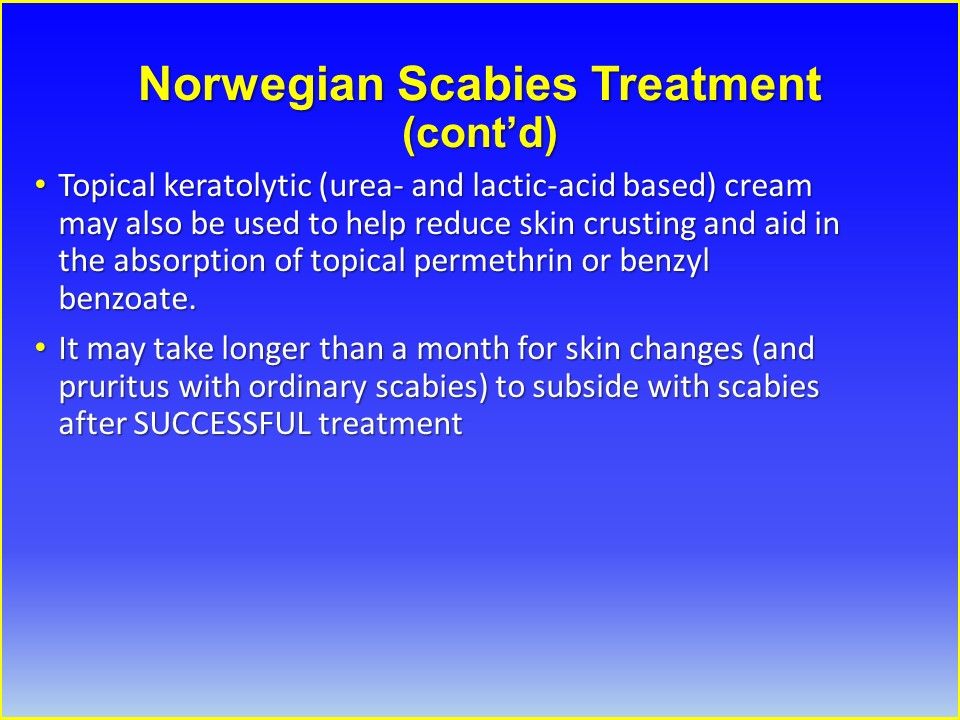 Norwegian Scabies Treatment
(cont’d)

• Topical keratolytic (urea- and lactic-acid based) cream may also be used to help reduce skin crusting and aid in the absorption of topical permethrin or benzyl benzoate.

• It may take longer than a month for skin changes (and pruritus with ordinary scabies) to subside with scabies after SUCCESSFUL treatment